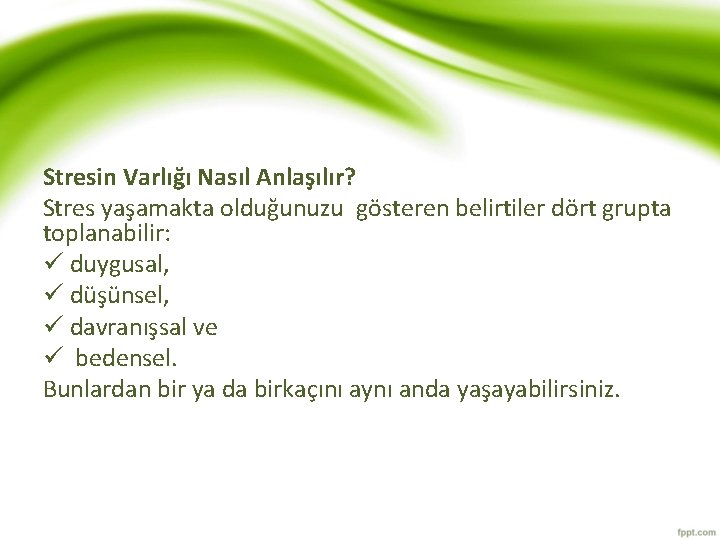 Stresin Varlığı Nasıl Anlaşılır?

Stres yaşamakta olduğunuzu gösteren belirtiler dört grupta toplanabilir:

✓ duygusal,
✓ düşünsel,
✓ davranışsal ve
✓ bedensel.

Bunlardan bir ya da birkaçını aynı anda yaşayabilirsiniz.

fppt.com